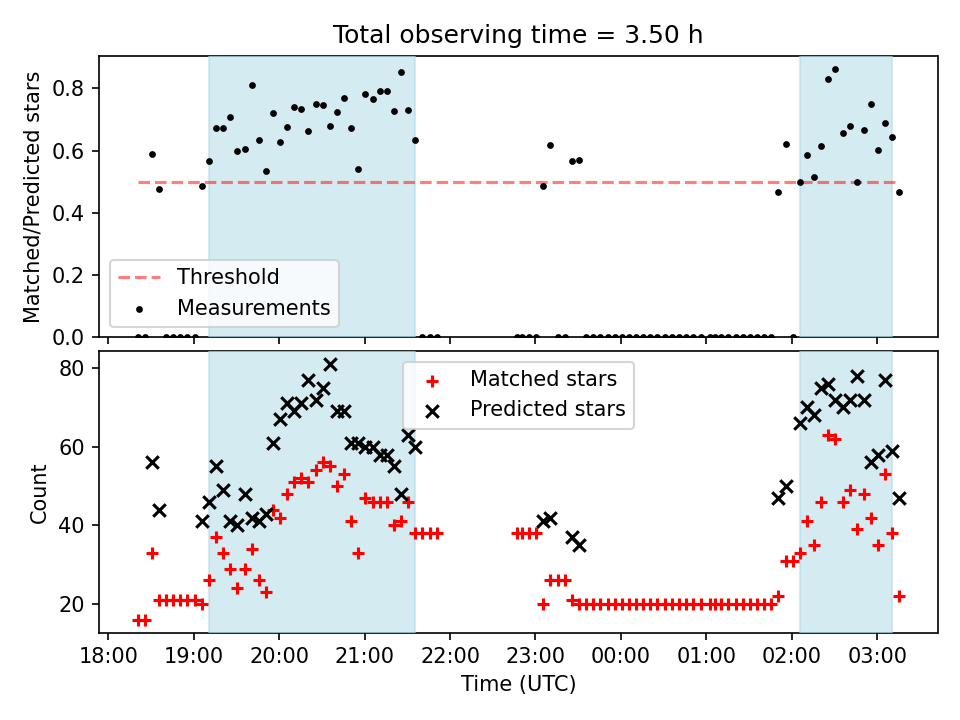 Total observing time = 3.50 h

Matched/Predicted stars

0.8
0.6
0.4
0.2
0.0

Threshold
Measurements

Count

80
60
40
20

Matched stars
Predicted stars

18:00 19:00 20:00 21:00 22:00 23:00 00:00 01:00 02:00 03:00

Time (UTC)